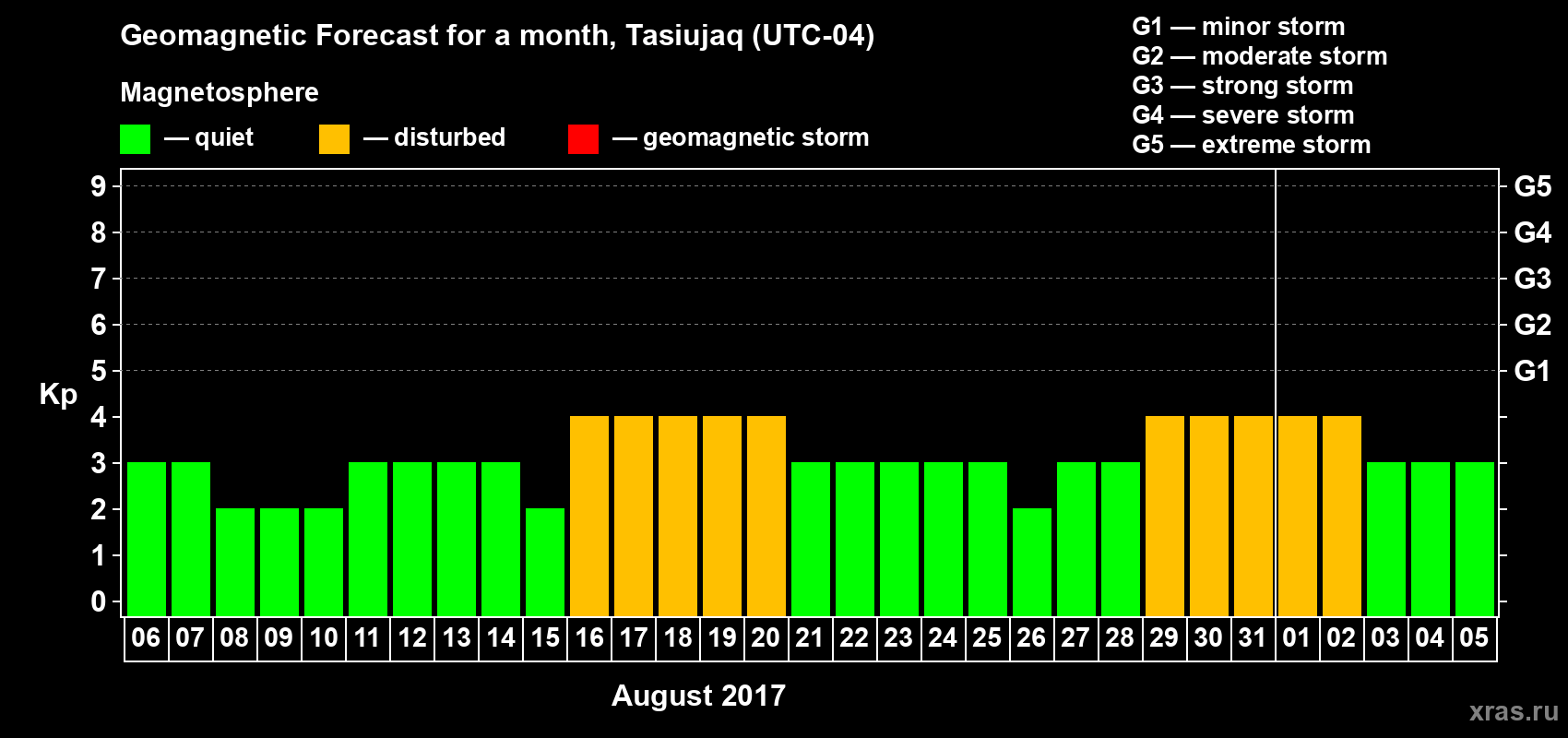 Geomagnetic Forecast for a month, Tasiujaq (UTC-04)

Magnetosphere

— quiet — disturbed — geomagnetic storm

G1 — minor storm
G2 — moderate storm
G3 — strong storm
G4 — severe storm
G5 — extreme storm

Kp

9 8 7 6 5 4 3 2 1 0

G5 G4 G3 G2 G1

06 07 08 09 10 11 12 13 14 15 16 17 18 19 20 21 22 23 24 25 26 27 28 29 30 31 01 02 03 04 05

August 2017

xras.ru